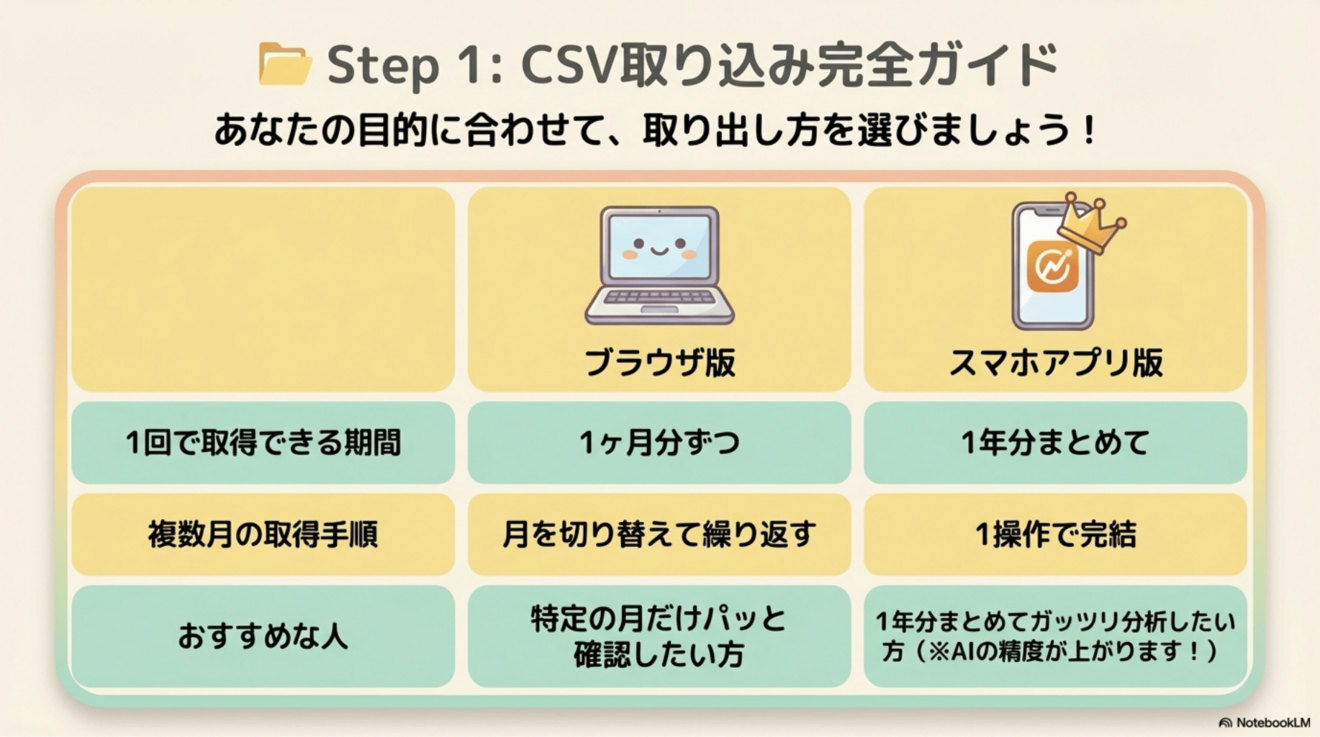 Step 1: CSV取り込み完全ガイド

あなたの目的に合わせて、取り出し方を選びましょう！

| | ブラウザ版 | スマホアプリ版 |
|---|---|---|
| 1回で取得できる期間 | 1ヶ月分ずつ | 1年分まとめて |
| 複数月の取得手順 | 月を切り替えて繰り返す | 1操作で完結 |
| おすすめな人 | 特定の月だけパッと確認したい方 | 1年分まとめてガッツリ分析したい方（※AIの精度が上がります！） |

NotebookLM